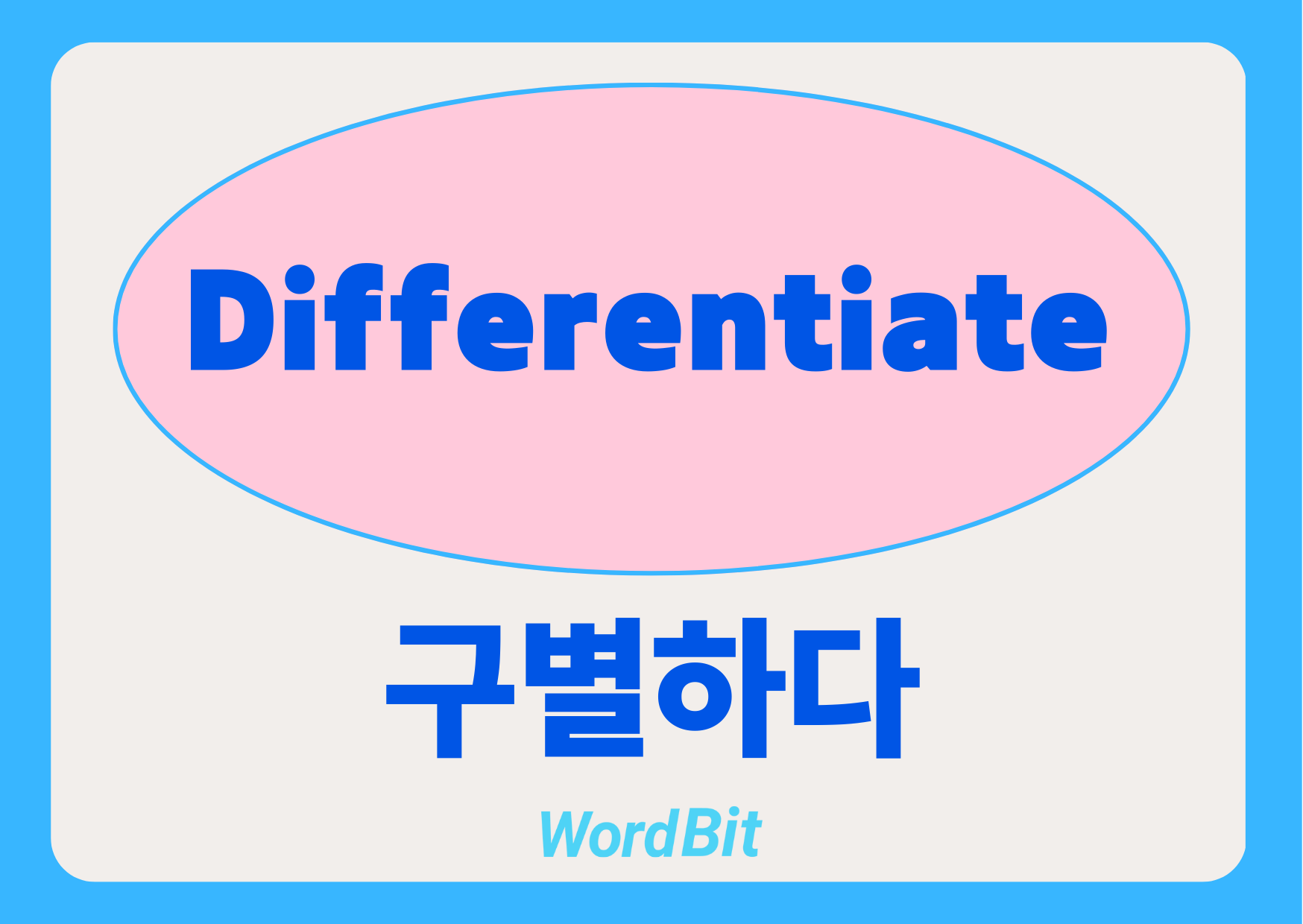 Differentiate

구별하다

WordBit